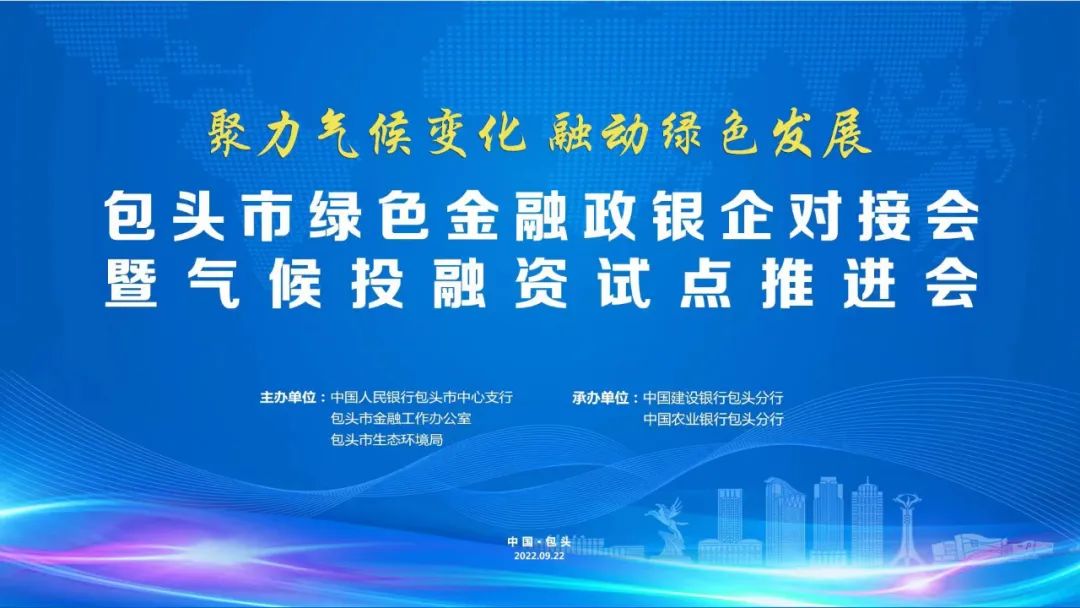 聚力气候变化 融动绿色发展

包头市绿色金融政银企对接会
暨气候投融资试点推进会

主办单位：中国人民银行包头市中心支行
包头市金融工作办公室
包头市生态环境局

承办单位：中国建设银行包头分行
中国农业银行包头分行

中国·包头
2022.09.22